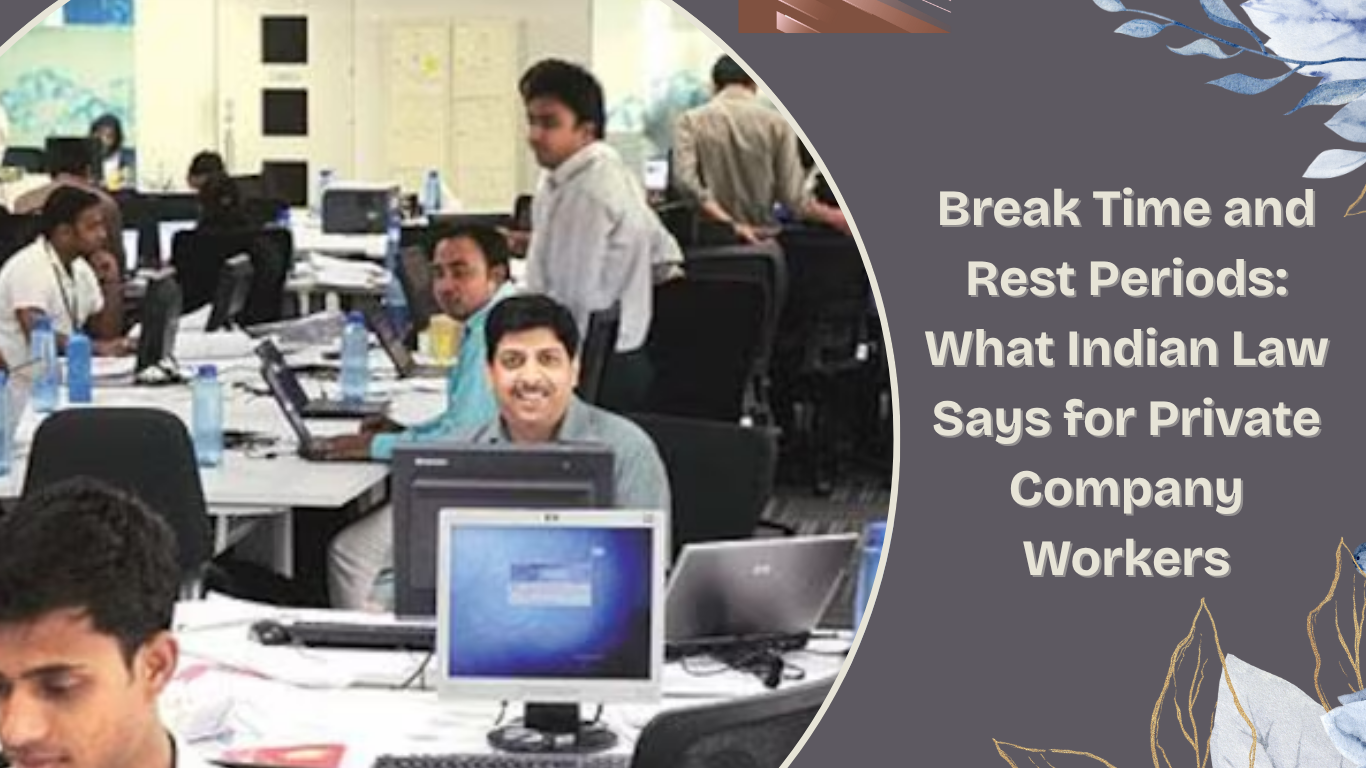 Break Time and Rest Periods: What Indian Law Says for Private Company Workers